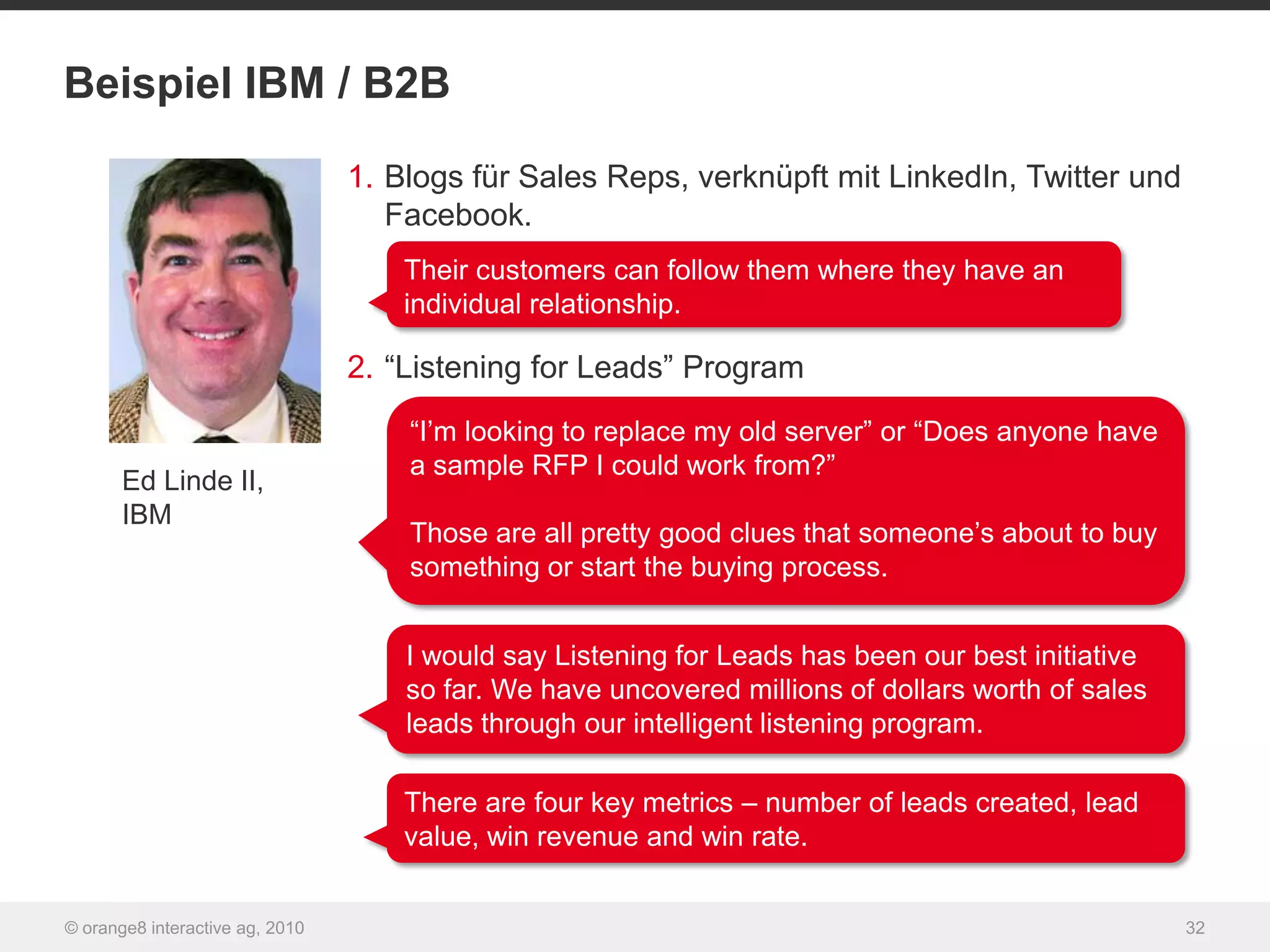 Beispiel IBM / B2B

Ed Linde II, IBM

1. Blogs für Sales Reps, verknüpft mit LinkedIn, Twitter und Facebook.

Their customers can follow them where they have an individual relationship.

2. “Listening for Leads” Program

“I’m looking to replace my old server” or “Does anyone have a sample RFP I could work from?”

Those are all pretty good clues that someone’s about to buy something or start the buying process.

I would say Listening for Leads has been our best initiative so far. We have uncovered millions of dollars worth of sales leads through our intelligent listening program.

There are four key metrics – number of leads created, lead value, win revenue and win rate.

© orange8 interactive ag, 2010

32